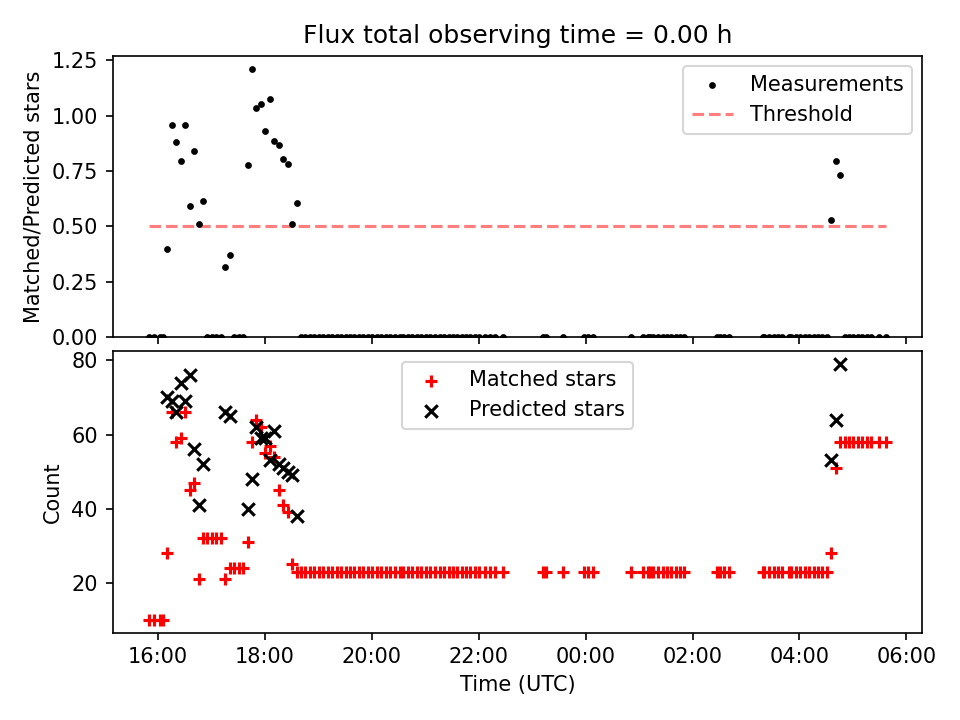 Flux total observing time = 0.00 h

Matched/Predicted stars

1.25
1.00
0.75
0.50
0.25
0.00

Measurements
Threshold

Count

80
60
40
20

Matched stars
Predicted stars

16:00 18:00 20:00 22:00 00:00 02:00 04:00 06:00

Time (UTC)